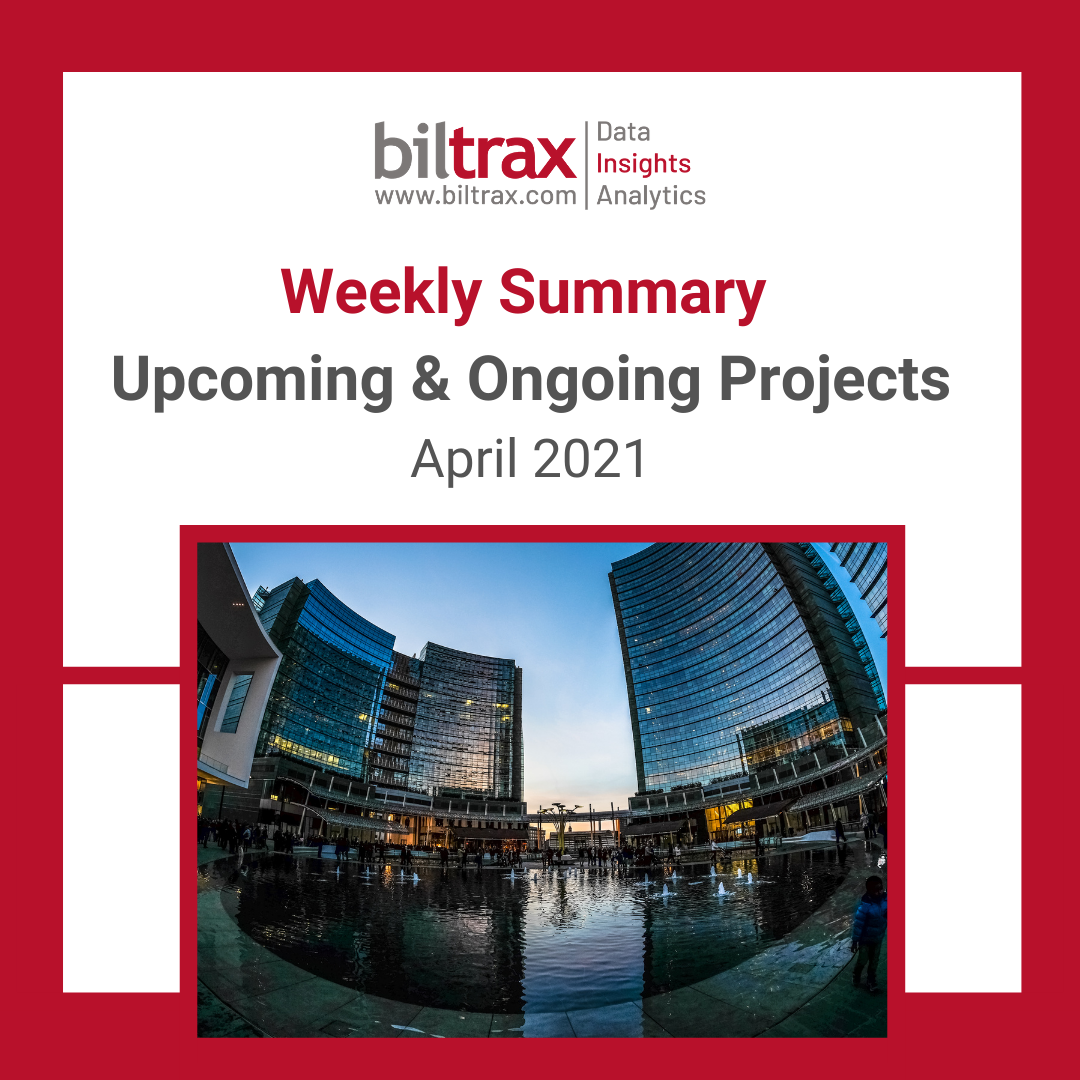 biltrax
www.biltrax.com
Data
Insights
Analytics

Weekly Summary
Upcoming & Ongoing Projects
April 2021